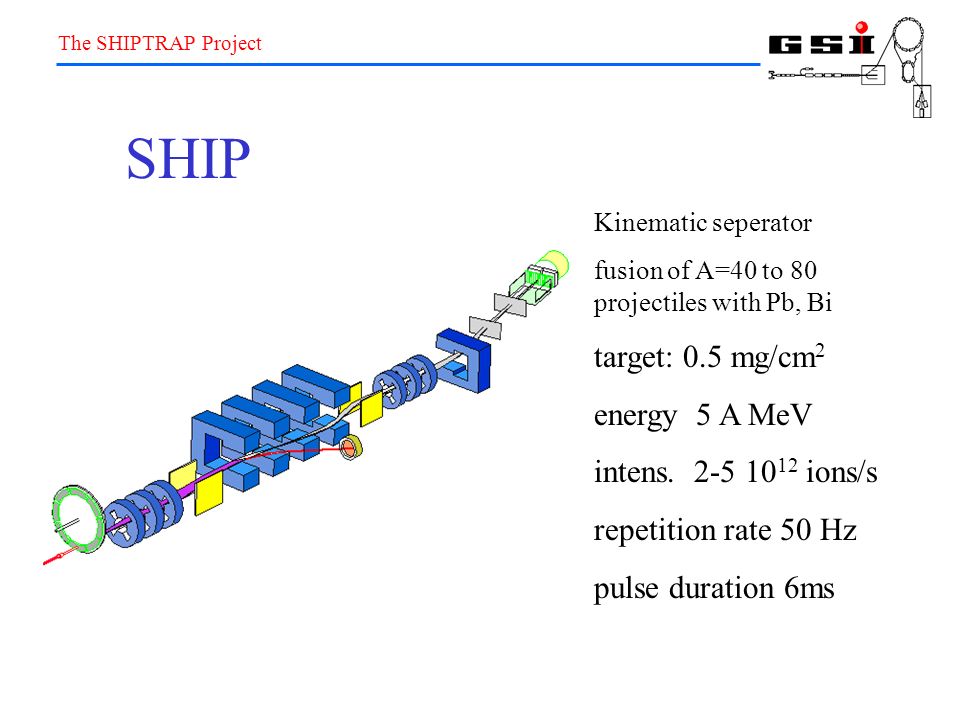 The SHIPTRAP Project

GSI

SHIP

Kinematic seperator

fusion of A=40 to 80 projectiles with Pb, Bi

target: 0.5 mg/cm$^2$

energy 5 A MeV

intens. 2-5 $10^{12}$ ions/s

repetition rate 50 Hz

pulse duration 6ms